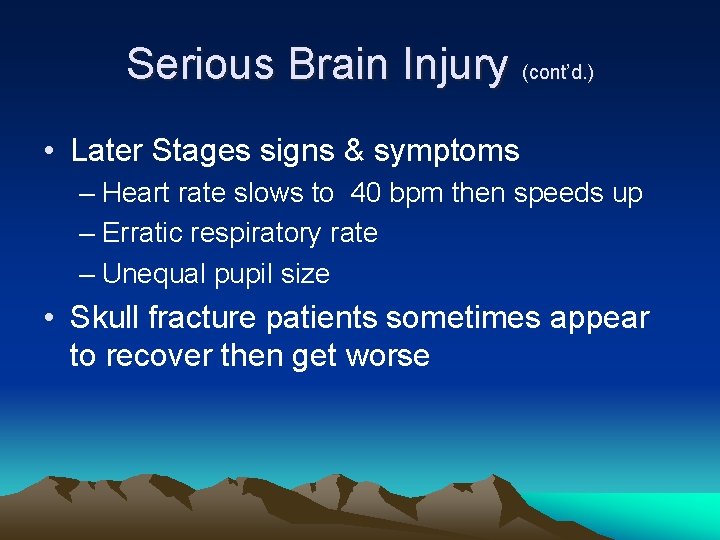 Serious Brain Injury (cont'd.)

• Later Stages signs & symptoms
– Heart rate slows to 40 bpm then speeds up
– Erratic respiratory rate
– Unequal pupil size

• Skull fracture patients sometimes appear to recover then get worse